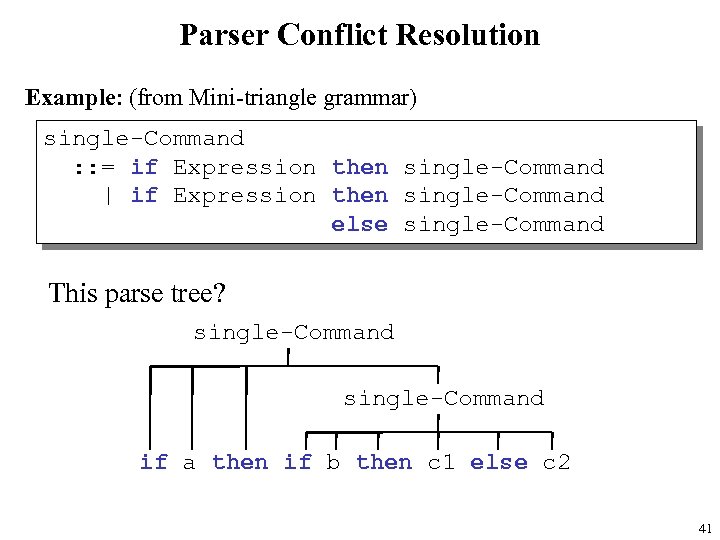 Parser Conflict Resolution

Example: (from Mini-triangle grammar)

single-Command
  ::= if Expression then single-Command
    | if Expression then single-Command
                         else single-Command

This parse tree?

single-Command

single-Command

if a then if b then c1 else c2

41